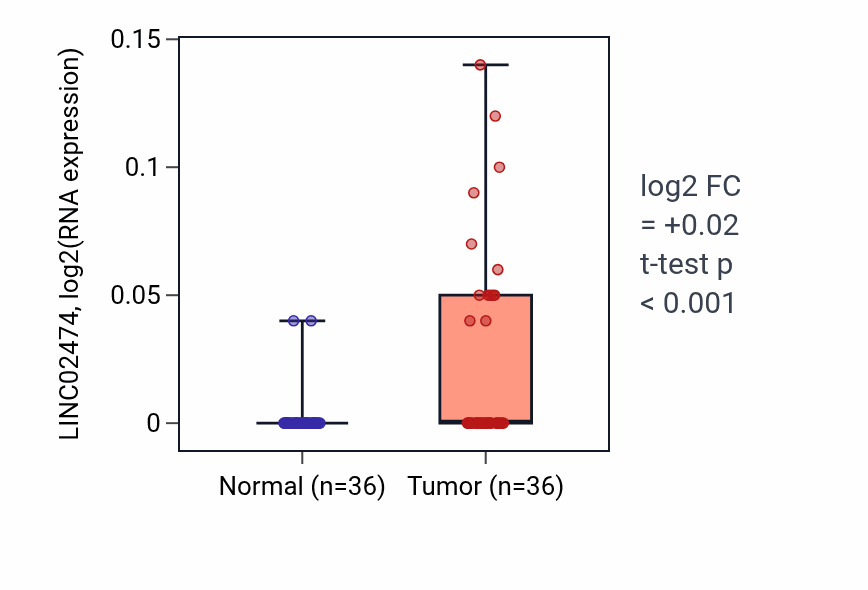 LINC02474, log2(RNA expression)

0.15
0.1
0.05
0

Normal (n=36)
Tumor (n=36)

log2 FC
= +0.02
t-test p
< 0.001